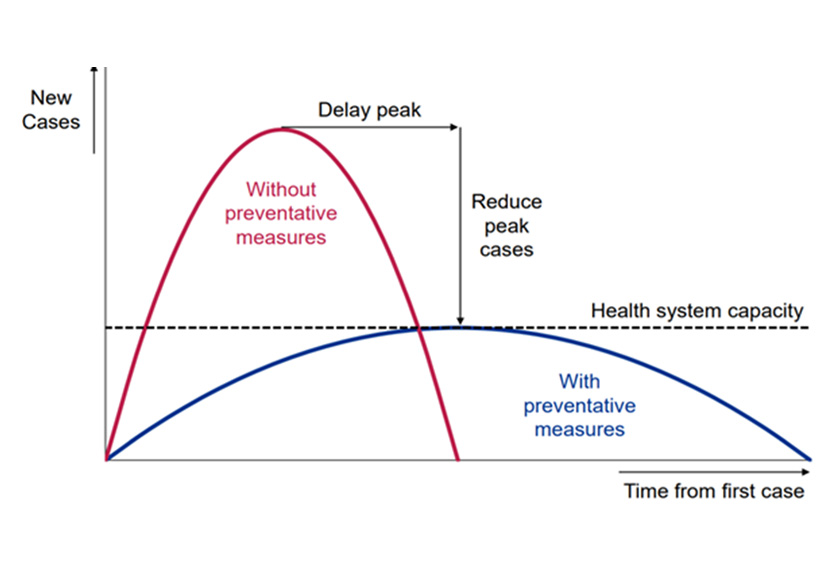 New Cases

Delay peak

Without preventative measures

Reduce peak cases

Health system capacity

With preventative measures

Time from first case